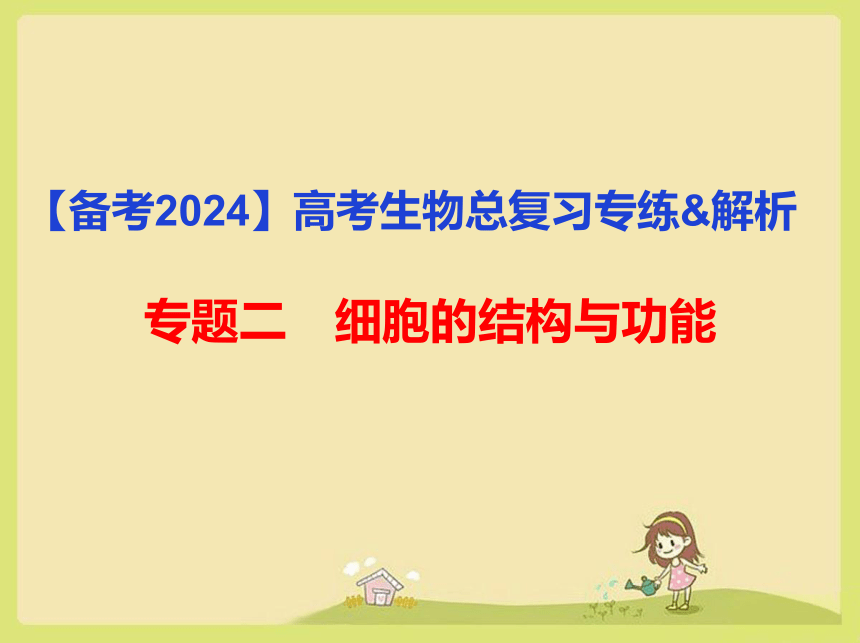 【备考2024】高考生物总复习专练&解析

专题二　细胞的结构与功能